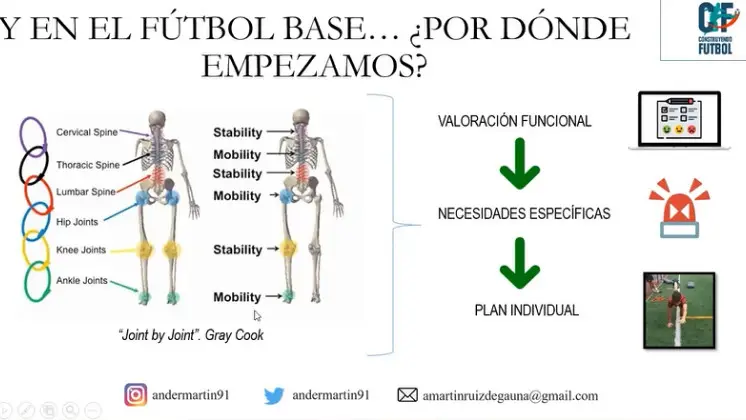 Y EN EL FÚTBOL BASE… ¿POR DÓNDE EMPEZAMOS?

CF
CONSTRUYENDO
FUTBOL

Cervical Spine
Thoracic Spine
Lumbar Spine
Hip Joints
Knee Joints
Ankle Joints

Stability
Mobility
Stability
Mobility
Stability
Mobility

"Joint by Joint". Gray Cook

VALORACIÓN FUNCIONAL
NECESIDADES ESPECÍFICAS
PLAN INDIVIDUAL

andermartin91
andermartin91
amartinruizdegauna@gmail.com